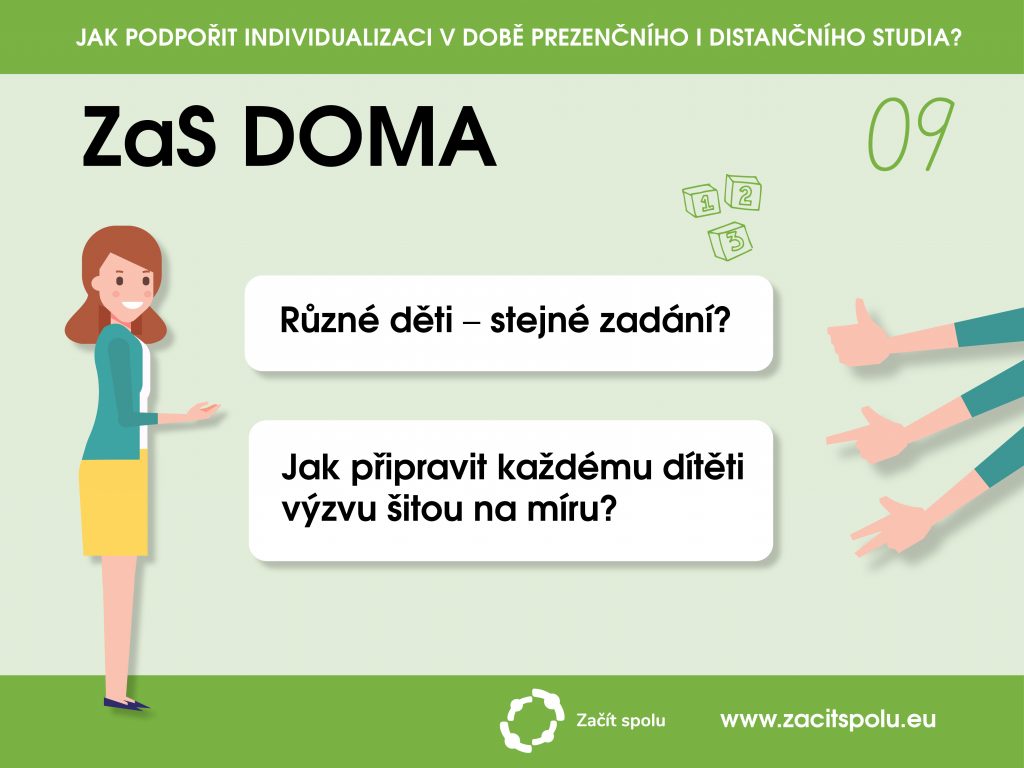 JAK PODPOŘIT INDIVIDUALIZACI V DOBĚ PREZENČNÍHO I DISTANČNÍHO STUDIA?

ZaS DOMA

09

1 2 3

Různé děti – stejné zadání?

Jak připravit každému dítěti výzvu šitou na míru?

Začít spolu

www.zacitspolu.eu